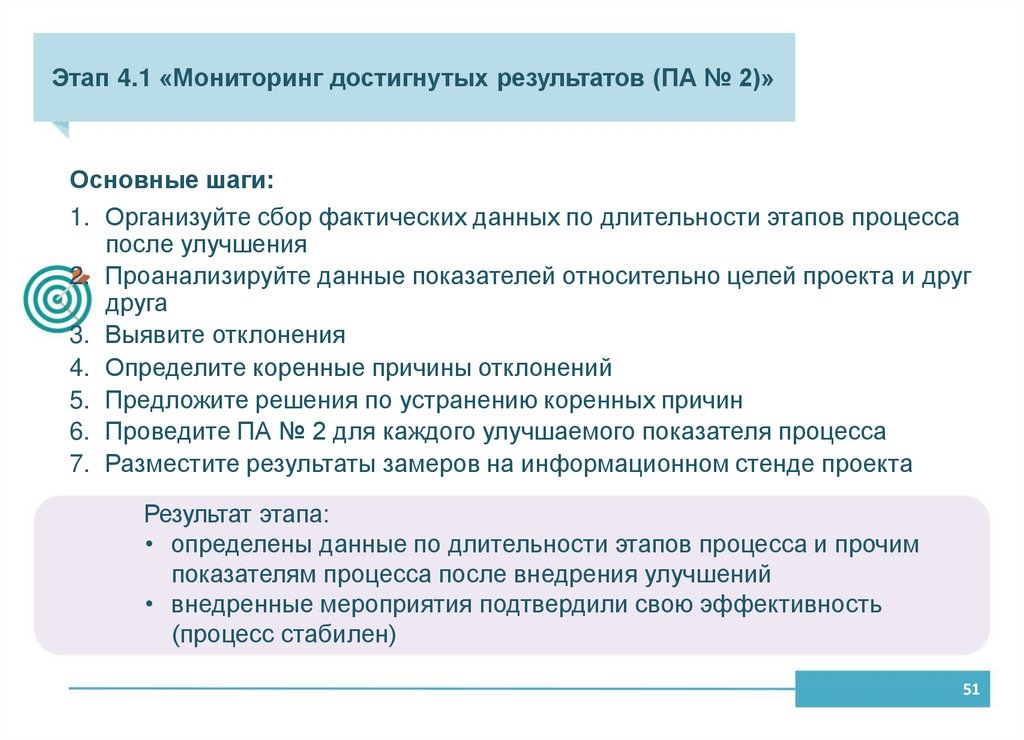 Этап 4.1 «Мониторинг достигнутых результатов (ПА № 2)»

Основные шаги:

1. Организуйте сбор фактических данных по длительности этапов процесса после улучшения
2. Проанализируйте данные показателей относительно целей проекта и друг друга
3. Выявите отклонения
4. Определите коренные причины отклонений
5. Предложите решения по устранению коренных причин
6. Проведите ПА № 2 для каждого улучшаемого показателя процесса
7. Разместите результаты замеров на информационном стенде проекта

Результат этапа:
• определены данные по длительности этапов процесса и прочим показателям процесса после внедрения улучшений
• внедренные мероприятия подтвердили свою эффективность (процесс стабилен)

51